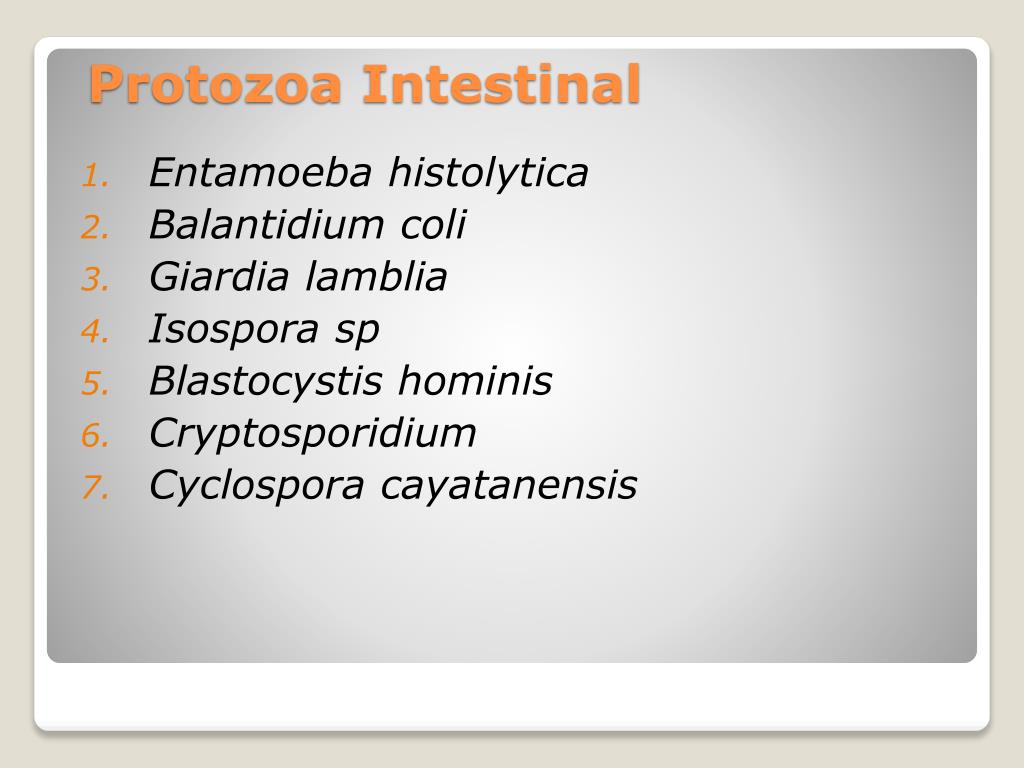 Protozoa Intestinal

1. Entamoeba histolytica
2. Balantidium coli
3. Giardia lamblia
4. Isospora sp
5. Blastocystis hominis
6. Cryptosporidium
7. Cyclospora cayatanensis